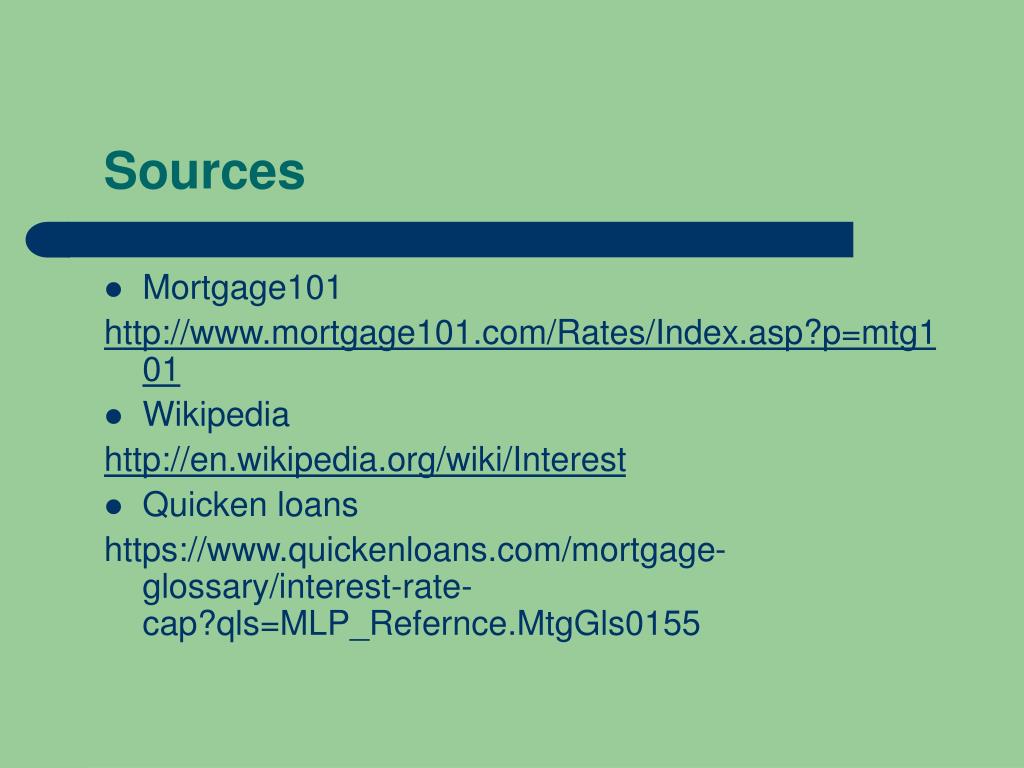 Sources

- Mortgage101

http://www.mortgage101.com/Rates/Index.asp?p=mtg101

- Wikipedia

http://en.wikipedia.org/wiki/Interest

- Quicken loans

https://www.quickenloans.com/mortgage-glossary/interest-rate-cap?qls=MLP_Refernce.MtgGls0155